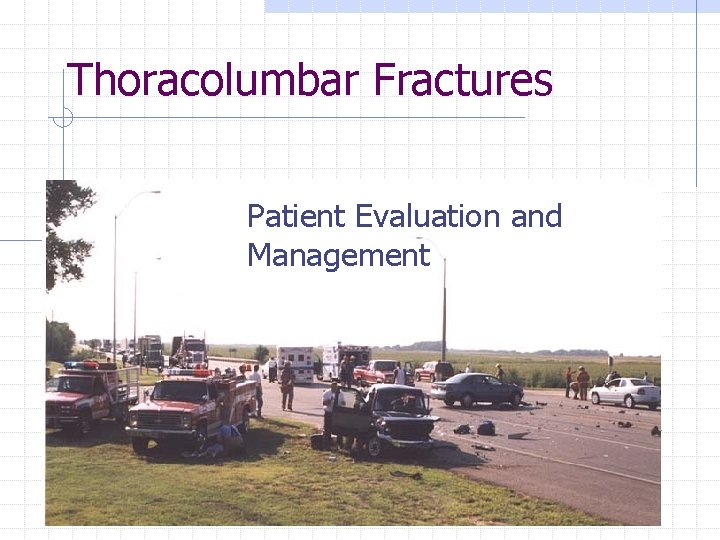 Thoracolumbar Fractures

Patient Evaluation and Management